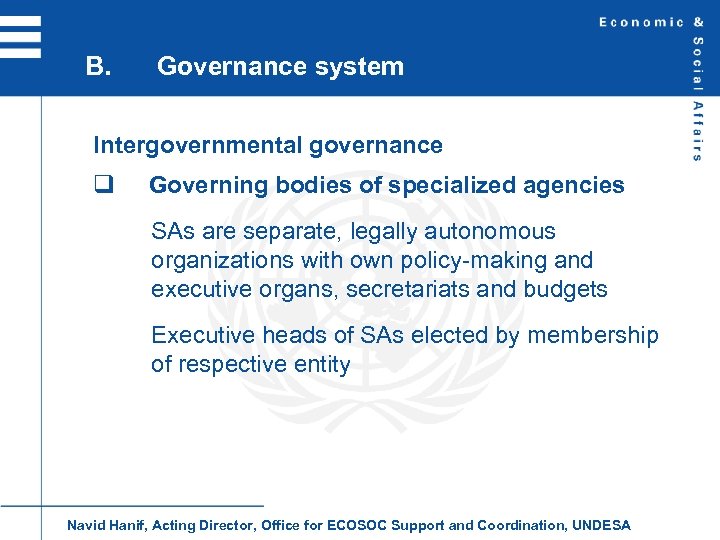 Economic & Social Affairs

B. Governance system

Intergovernmental governance

❑ Governing bodies of specialized agencies

SAs are separate, legally autonomous organizations with own policy-making and executive organs, secretariats and budgets

Executive heads of SAs elected by membership of respective entity

Navid Hanif, Acting Director, Office for ECOSOC Support and Coordination, UNDESA